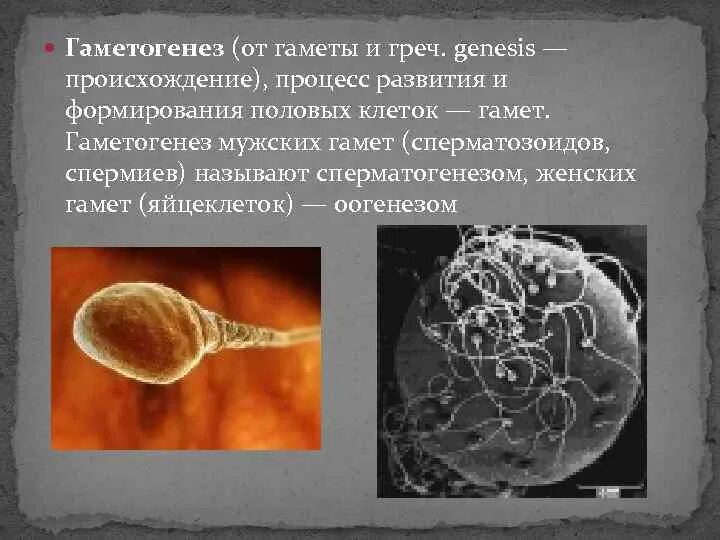 Гаметогенез (от гаметы и греч. genesis — происхождение), процесс развития и формирования половых клеток — гамет. Гаметогенез мужских гамет (сперматозоидов, спермиев) называют сперматогенезом, женских гамет (яйцеклеток) — оогенезом